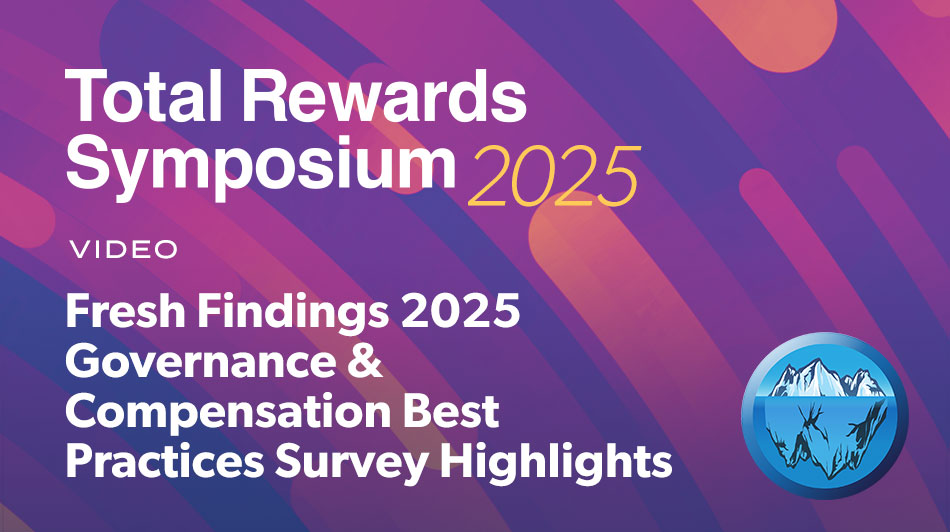 Total Rewards Symposium 2025

VIDEO

Fresh Findings 2025 Governance & Compensation Best Practices Survey Highlights